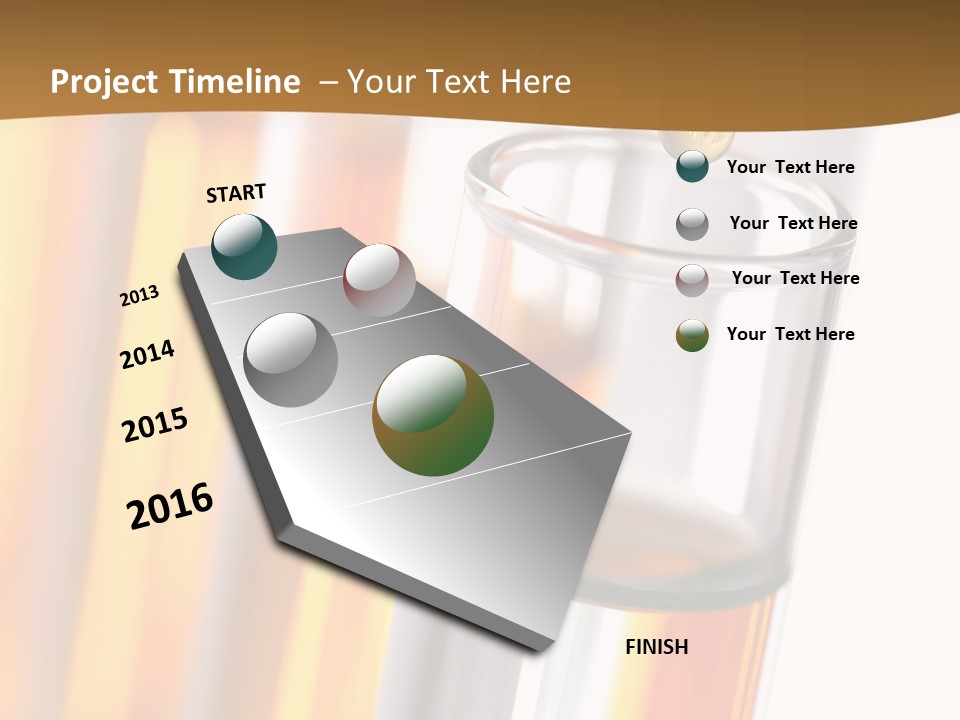 Project Timeline – Your Text Here

START

2013

2014

2015

2016

FINISH

Your Text Here

Your Text Here

Your Text Here

Your Text Here